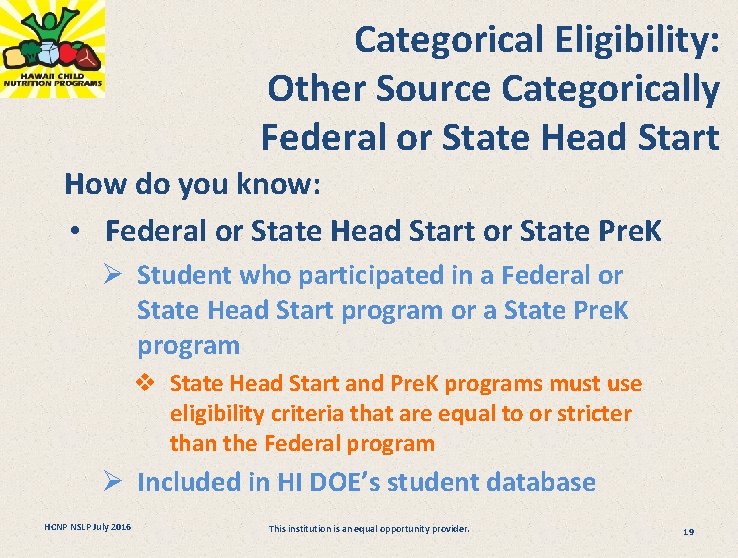 HAWAII CHILD NUTRITION PROGRAMS

Categorical Eligibility:
Other Source Categorically
Federal or State Head Start

How do you know:

• Federal or State Head Start or State PreK

➢ Student who participated in a Federal or State Head Start program or a State PreK program

❖ State Head Start and PreK programs must use eligibility criteria that are equal to or stricter than the Federal program

➢ Included in HI DOE's student database

HCNP NSLP July 2016

This institution is an equal opportunity provider.

19